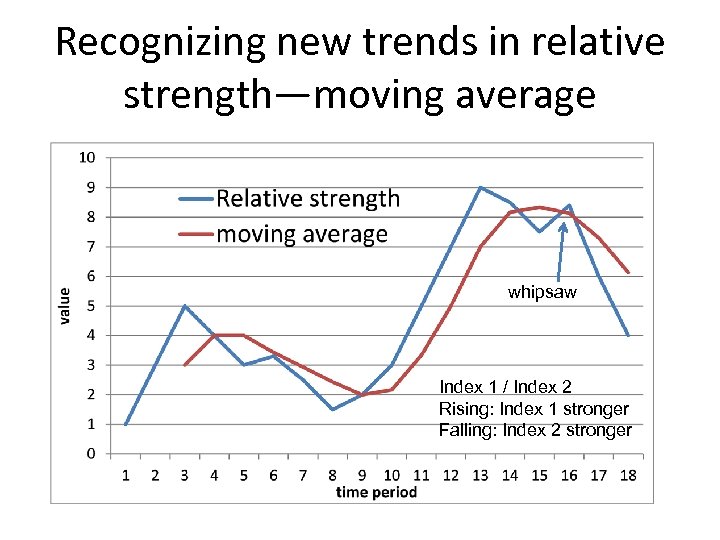 Recognizing new trends in relative strength—moving average

10
9
8
7
6
5
4
3
2
1
0

value

Relative strength
moving average

whipsaw

Index 1 / Index 2
Rising: Index 1 stronger
Falling: Index 2 stronger

1 2 3 4 5 6 7 8 9 10 11 12 13 14 15 16 17 18
time period